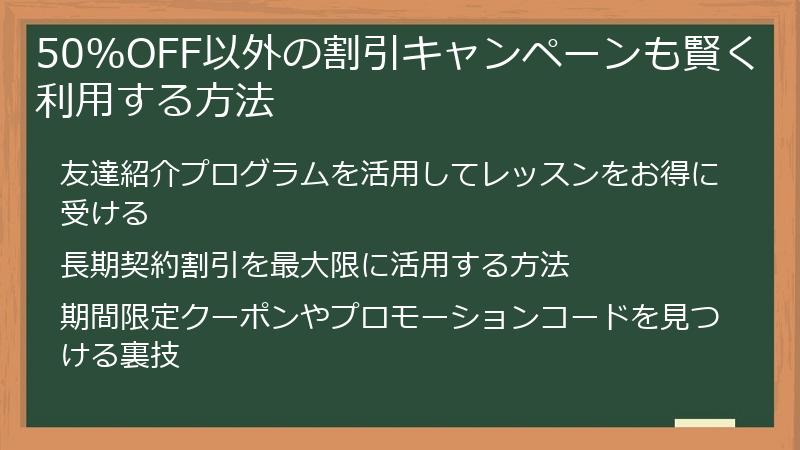 50%OFF以外の割引キャンペーンも賢く利用する方法

友達紹介プログラムを活用してレッスンをお得に受ける

長期契約割引を最大限に活用する方法

期間限定クーポンやプロモーションコードを見つける裏技